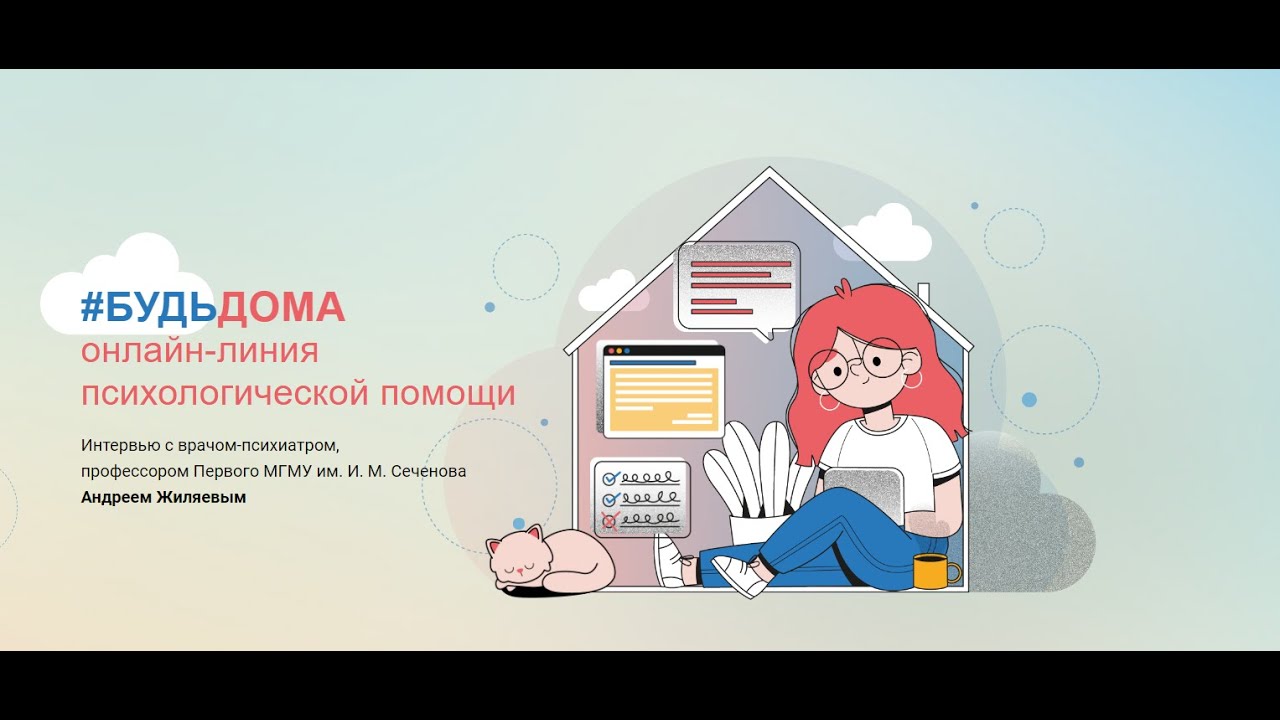 #БУДЬДОМА
онлайн-линия психологической помощи

Интервью с врачом-психиатром, профессором Первого МГМУ им. И. М. Сеченова
Андреем Жиляевым